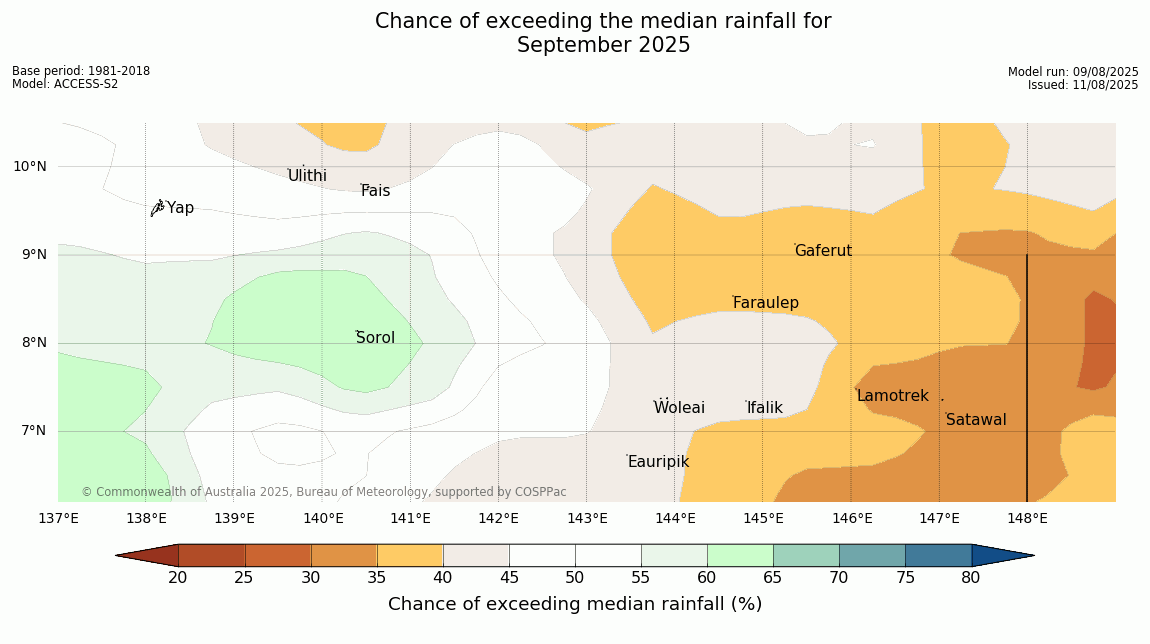 Chance of exceeding the median rainfall for
September 2025

Base period: 1981-2018
Model: ACCESS-S2

Model run: 09/08/2025
Issued: 11/08/2025

10°N
9°N
8°N
7°N

Ulithi
Fais
Yap
Gaferut
Faraulep
Sorol
Lamotrek
Woleai
Ifalik
Satawal
Eauripik

© Commonwealth of Australia 2025, Bureau of Meteorology, supported by COSPPac

137°E 138°E 139°E 140°E 141°E 142°E 143°E 144°E 145°E 146°E 147°E 148°E

20 25 30 35 40 45 50 55 60 65 70 75 80

Chance of exceeding median rainfall (%)